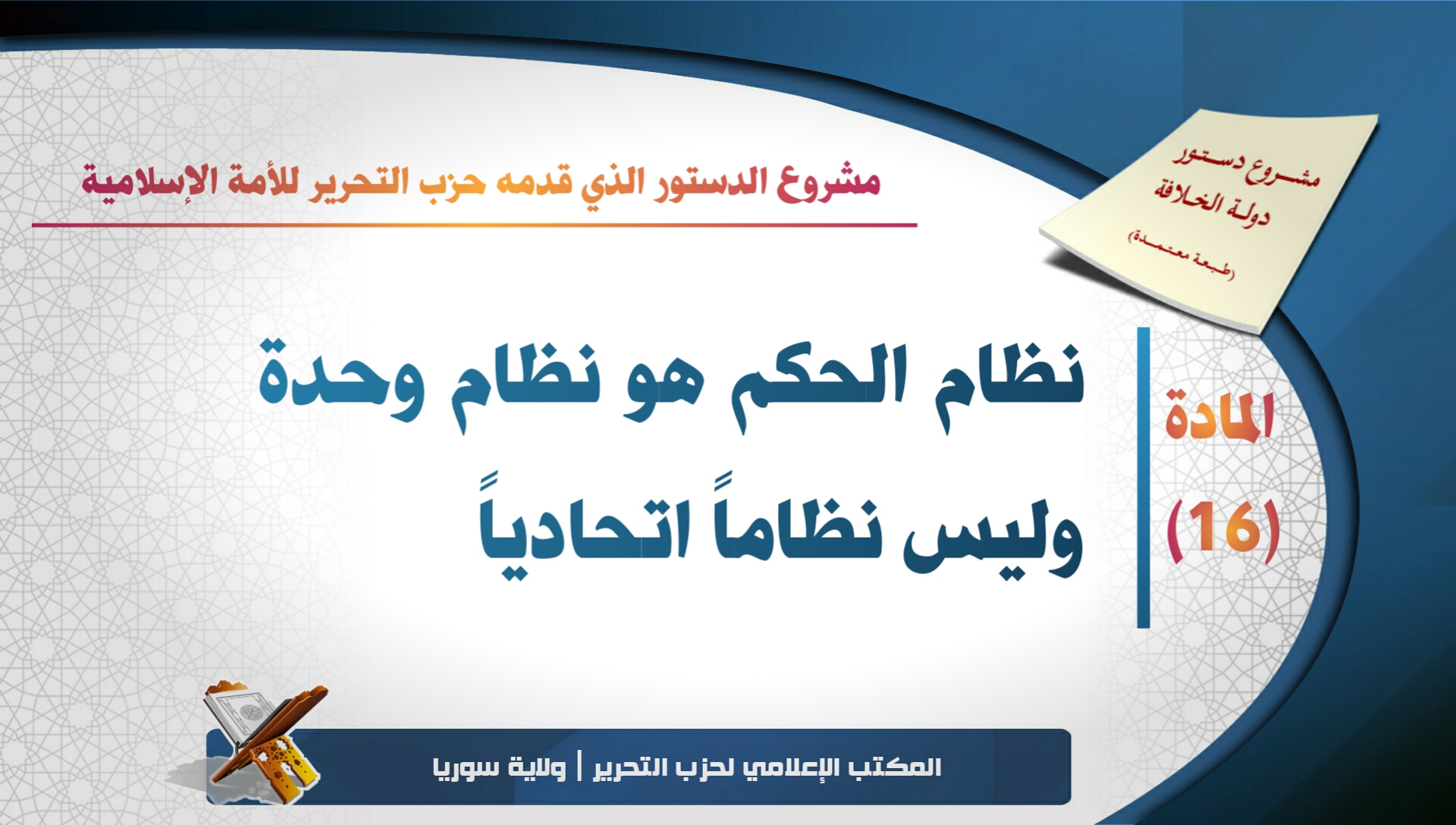 مشروع دستور دولة الخلافة
(طبعة معتمدة)

مشروع الدستور الذي قدمه حزب التحرير للأمة الإسلامية

المادة (16)

نظام الحكم هو نظام وحدة وليس نظاماً اتحادياً

المكتب الإعلامي لحزب التحرير | ولاية سوريا